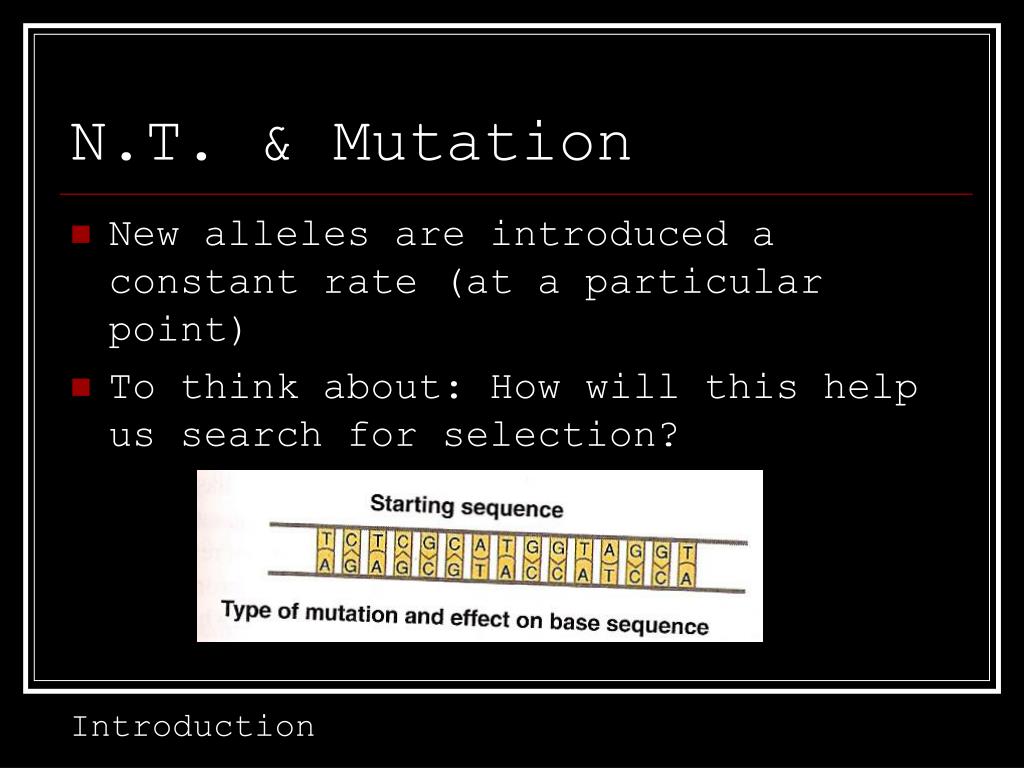 N.T. & Mutation

New alleles are introduced a constant rate (at a particular point)

To think about: How will this help us search for selection?

Starting sequence

T C T C G C A T G G T A G G T
A G A G C G T A C C A T C C A

Type of mutation and effect on base sequence

Introduction